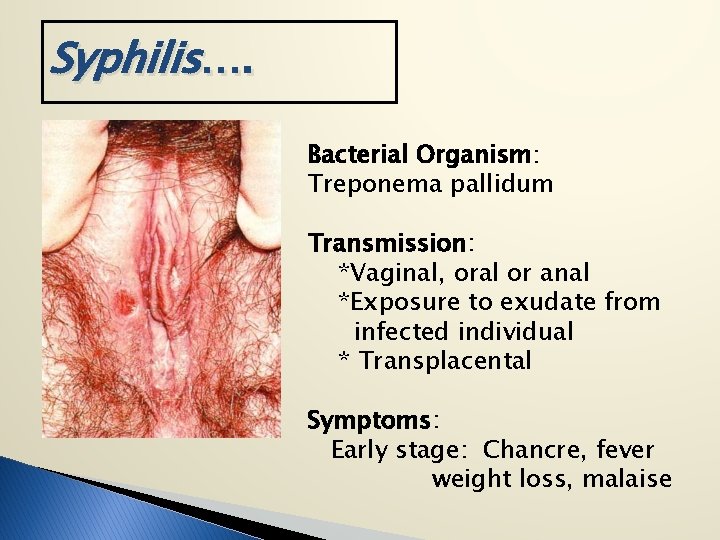 Syphilis….

Bacterial Organism:
Treponema pallidum

Transmission:
*Vaginal, oral or anal
*Exposure to exudate from infected individual
* Transplacental

Symptoms:
Early stage: Chancre, fever weight loss, malaise